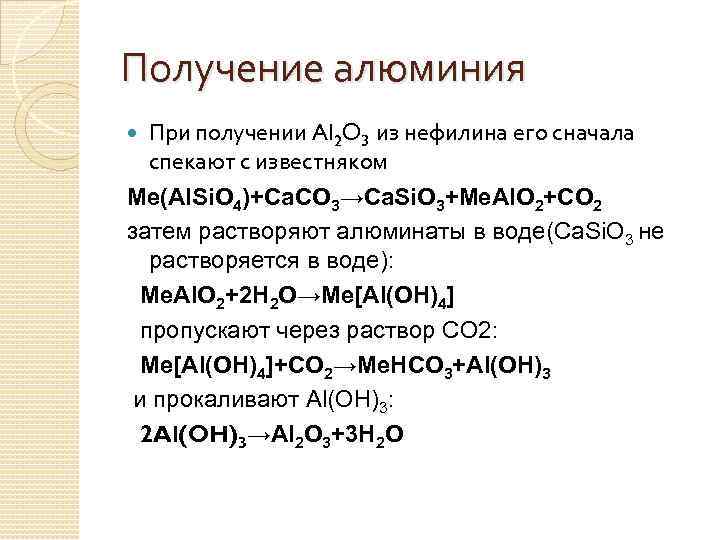 Получение алюминия

При получении $Al_2O_3$ из нефилина его сначала спекают с известняком

$Me(AlSiO_4)+CaCO_3 \rightarrow CaSiO_3+MeAlO_2+CO_2$

затем растворяют алюминаты в воде($CaSiO_3$ не растворяется в воде):

$MeAlO_2+2H_2O \rightarrow Me[Al(OH)_4]$

пропускают через раствор CO2:

$Me[Al(OH)_4]+CO_2 \rightarrow MeHCO_3+Al(OH)_3$

и прокаливают $Al(OH)_3$:

$2Al(OH)_3 \rightarrow Al_2O_3+3H_2O$